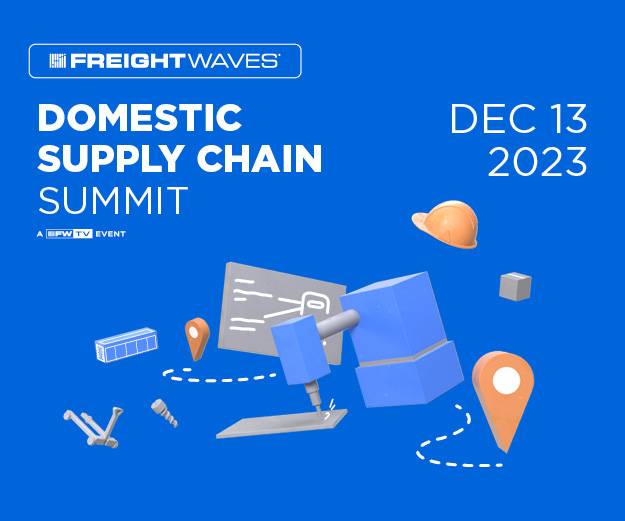 FREIGHTWAVES

DOMESTIC SUPPLY CHAIN SUMMIT

A FW TV EVENT

DEC 13 2023